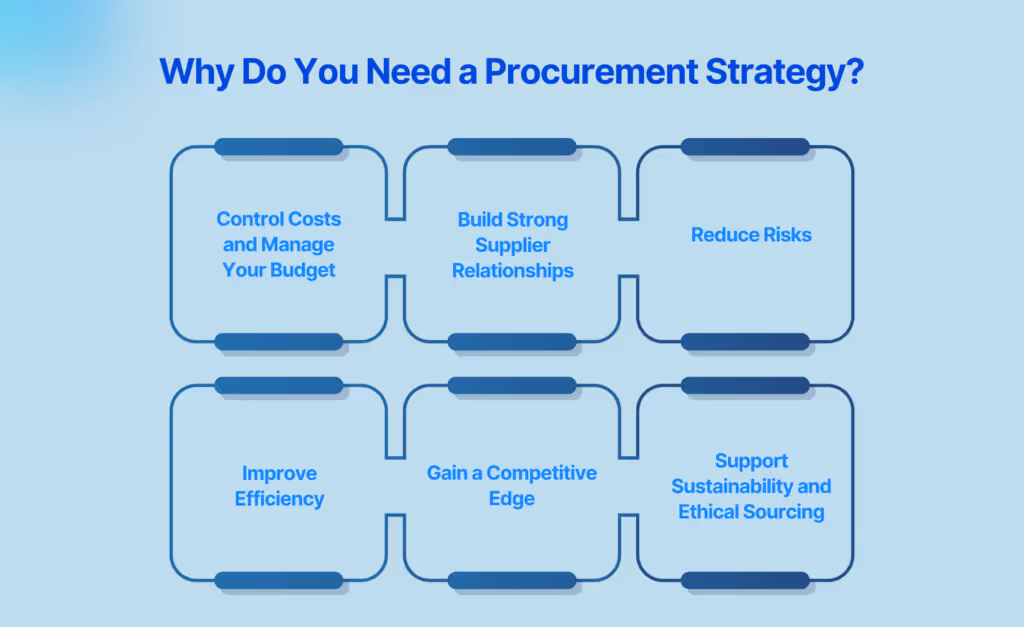 Why Do You Need a Procurement Strategy?

Control Costs and Manage Your Budget

Build Strong Supplier Relationships

Reduce Risks

Improve Efficiency

Gain a Competitive Edge

Support Sustainability and Ethical Sourcing